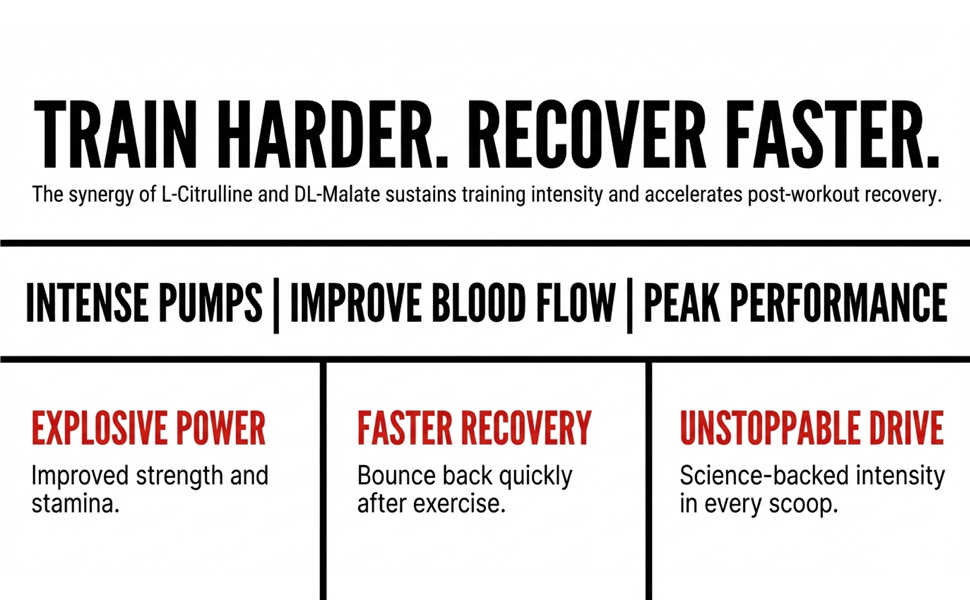 TRAIN HARDER. RECOVER FASTER.

The synergy of L-Citrulline and DL-Malate sustains training intensity and accelerates post-workout recovery.

INTENSE PUMPS | IMPROVE BLOOD FLOW | PEAK PERFORMANCE

EXPLOSIVE POWER

Improved strength and stamina.

FASTER RECOVERY

Bounce back quickly after exercise.

UNSTOPPABLE DRIVE

Science-backed intensity in every scoop.